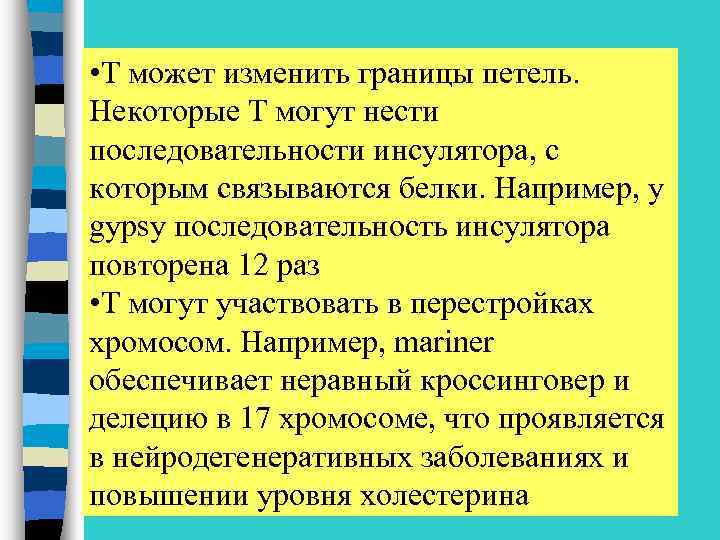 •Т может изменить границы петель. Некоторые Т могут нести последовательности инсулятора, с которым связываются белки. Например, у gypsy последовательность инсулятора повторена 12 раз
•Т могут участвовать в перестройках хромосом. Например, mariner обеспечивает неравный кроссинговер и делецию в 17 хромосоме, что проявляется в нейродегенеративных заболеваниях и повышении уровня холестерина